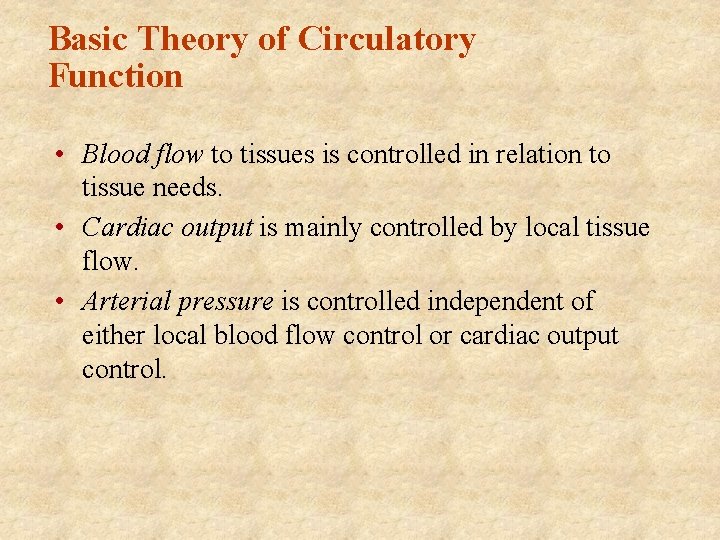 Basic Theory of Circulatory Function

• Blood flow to tissues is controlled in relation to tissue needs.
• Cardiac output is mainly controlled by local tissue flow.
• Arterial pressure is controlled independent of either local blood flow control or cardiac output control.